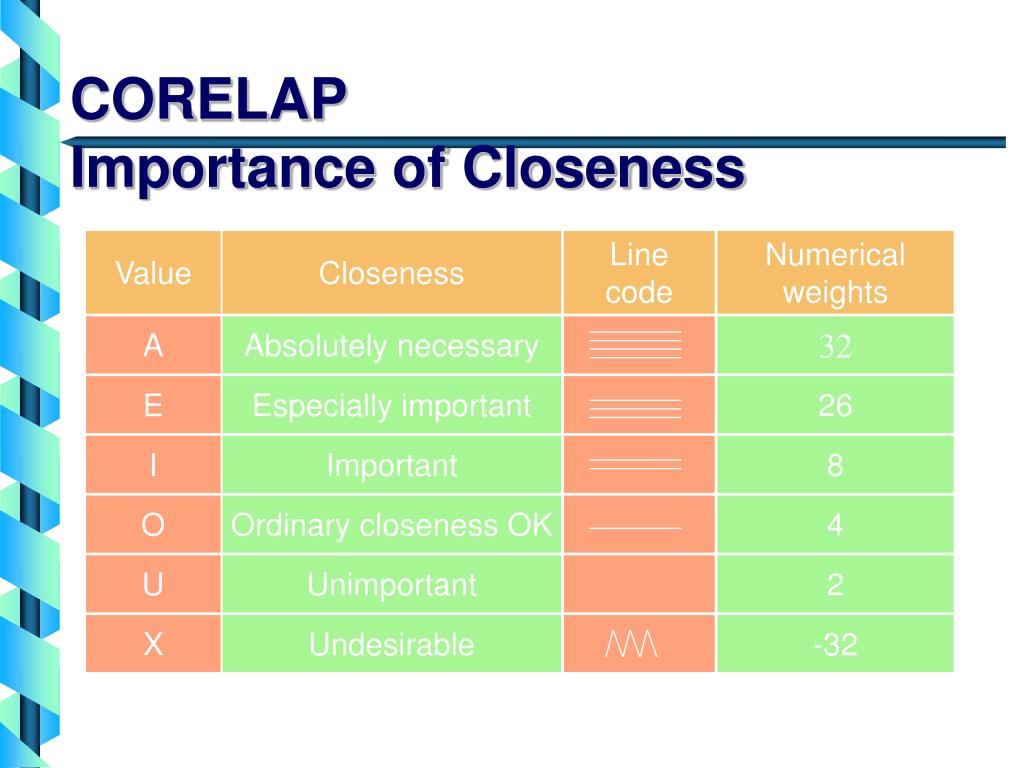 CORELAP
Importance of Closeness

| Value | Closeness | Line code | Numerical weights |
|---|---|---|---|
| A | Absolutely necessary | | 32 |
| E | Especially important | | 26 |
| I | Important | | 8 |
| O | Ordinary closeness OK | | 4 |
| U | Unimportant | | 2 |
| X | Undesirable | | -32 |